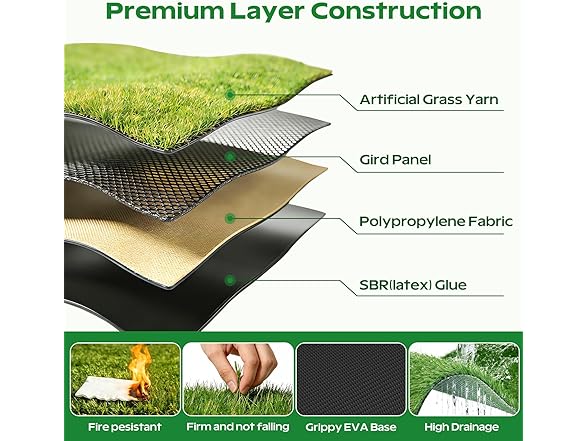 Premium Layer Construction

Artificial Grass Yarn

Gird Panel

Polypropylene Fabric

SBR(latex) Glue

Fire pesistant

Firm and not falling

Grippy EVA Base

High Drainage